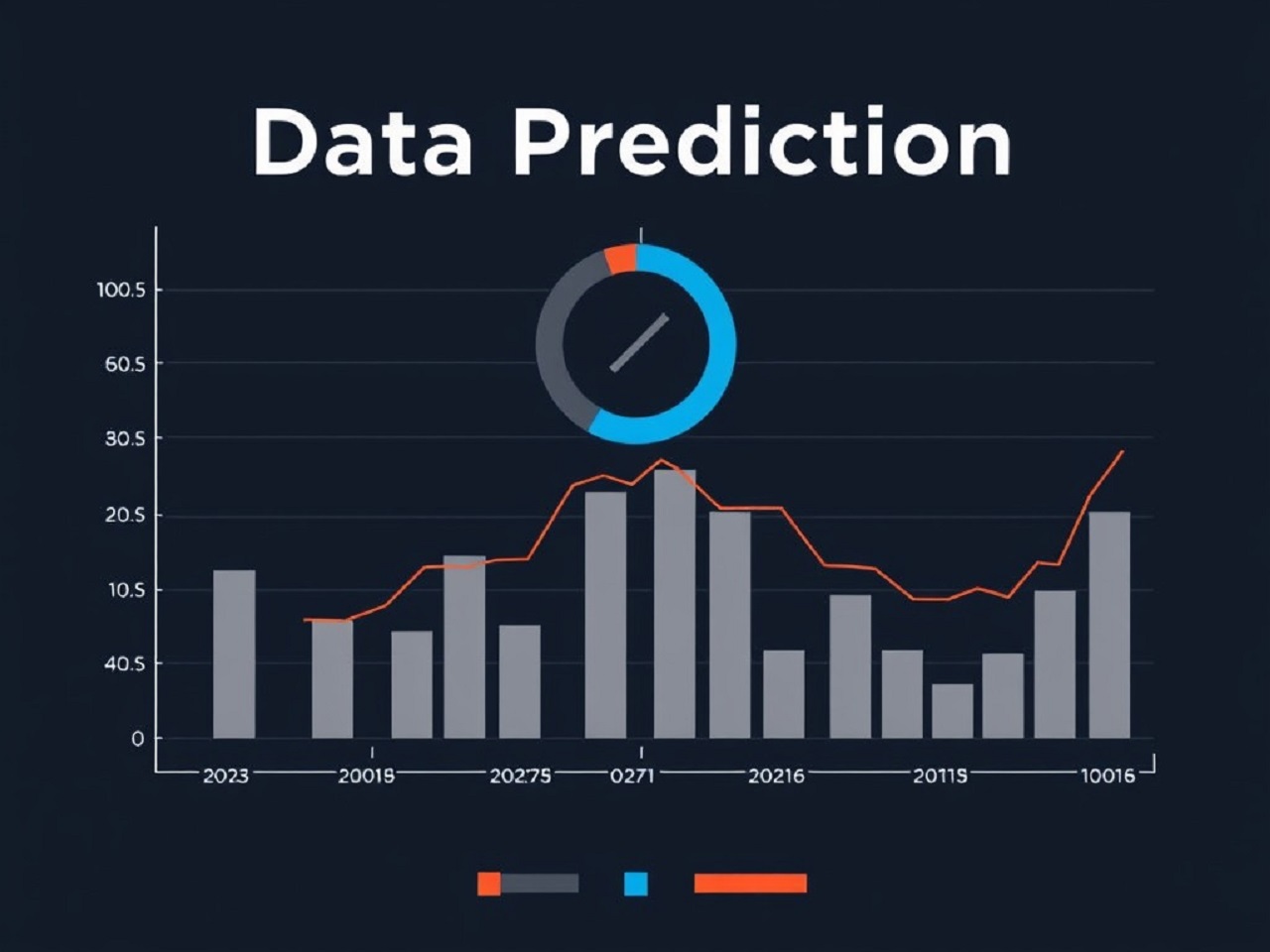 Data Prediction

100.5
60.5
30.5
20.5
10.5
40.5
0

2023
20015
20275
0271
20216
20115
10016